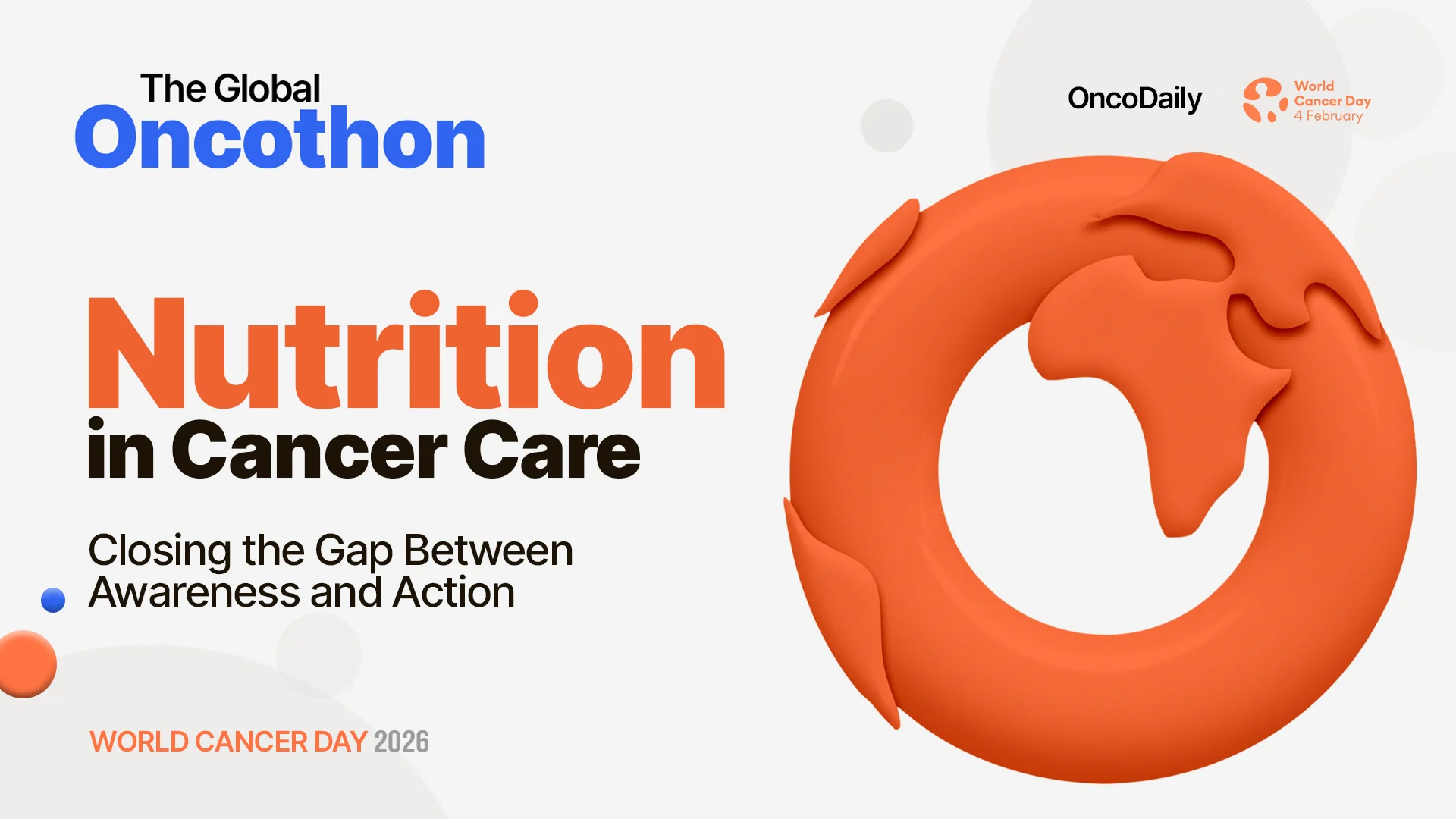 The Global
Oncothon

OncoDaily

World
Cancer Day
4 February

Nutrition
in Cancer Care

Closing the Gap Between Awareness and Action

WORLD CANCER DAY 2026